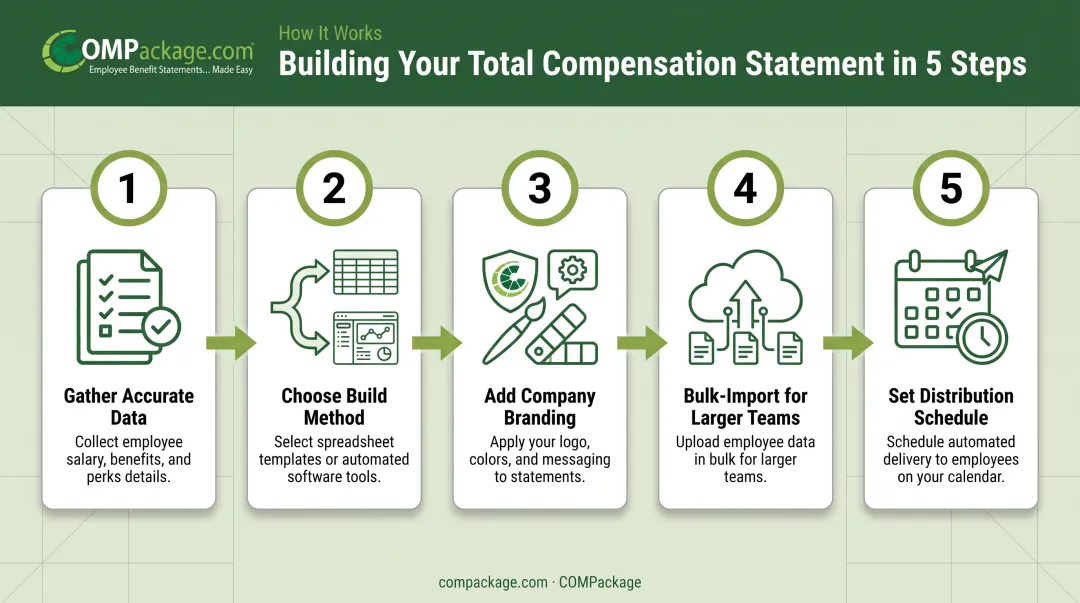 COMPackage.com
Employee Benefit Statements... Made Easy

How It Works
Building Your Total Compensation Statement in 5 Steps

1
Gather Accurate Data
Collect employee salary, benefits, and perks details.

2
Choose Build Method
Select spreadsheet templates or automated software tools.

3
Add Company Branding
Apply your logo, colors, and messaging to statements.

4
Bulk-Import for Larger Teams
Upload employee data in bulk for larger teams.

5
Set Distribution Schedule
Schedule automated delivery to employees on your calendar.

compackage.com · COMPackage